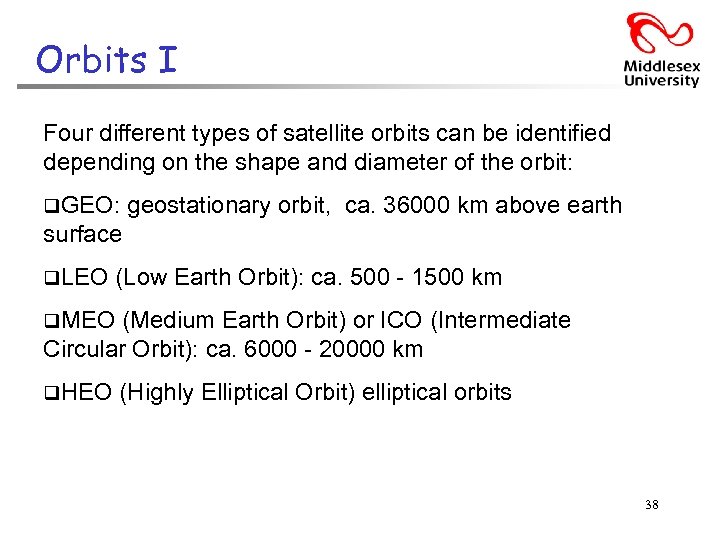 Orbits I

Middlesex University

Four different types of satellite orbits can be identified depending on the shape and diameter of the orbit:

❑GEO: geostationary orbit, ca. 36000 km above earth surface

❑LEO (Low Earth Orbit): ca. 500 - 1500 km

❑MEO (Medium Earth Orbit) or ICO (Intermediate Circular Orbit): ca. 6000 - 20000 km

❑HEO (Highly Elliptical Orbit) elliptical orbits

38